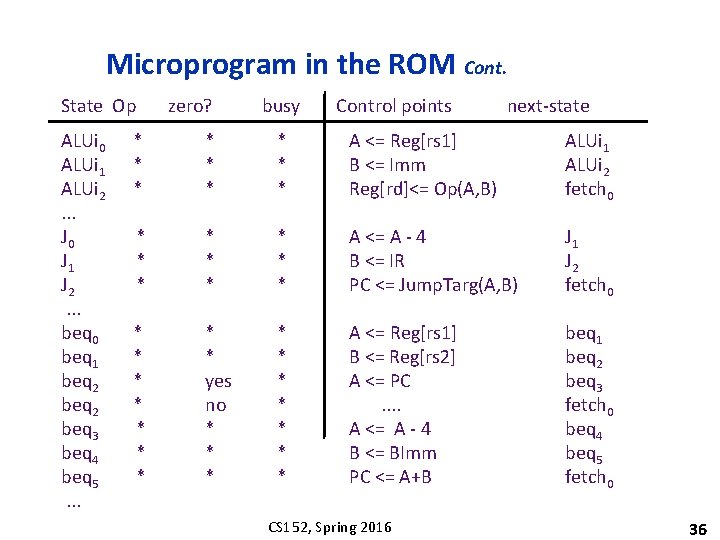 Microprogram in the ROM Cont.

| State | Op | zero? | busy | Control points | next-state |
|---|---|---|---|---|---|
| $ALUi_0$ | * | * | * | A <= Reg[rs1] | $ALUi_1$ |
| $ALUi_1$ | * | * | * | B <= Imm | $ALUi_2$ |
| $ALUi_2$ | * | * | * | Reg[rd]<= Op(A,B) | $fetch_0$ |
| ... | | | | | |
| $J_0$ | * | * | * | A <= A - 4 | $J_1$ |
| $J_1$ | * | * | * | B <= IR | $J_2$ |
| $J_2$ | * | * | * | PC <= JumpTarg(A,B) | $fetch_0$ |
| ... | | | | | |
| $beq_0$ | * | * | * | A <= Reg[rs1] | $beq_1$ |
| $beq_1$ | * | * | * | B <= Reg[rs2] | $beq_2$ |
| $beq_2$ | * | yes | * | A <= PC | $beq_3$ |
| $beq_2$ | * | no | * | .... | $fetch_0$ |
| $beq_3$ | * | * | * | A <= A - 4 | $beq_4$ |
| $beq_4$ | * | * | * | B <= BImm | $beq_5$ |
| $beq_5$ | * | * | * | PC <= A+B | $fetch_0$ |
| ... | | | | | |

CS152, Spring 2016

36